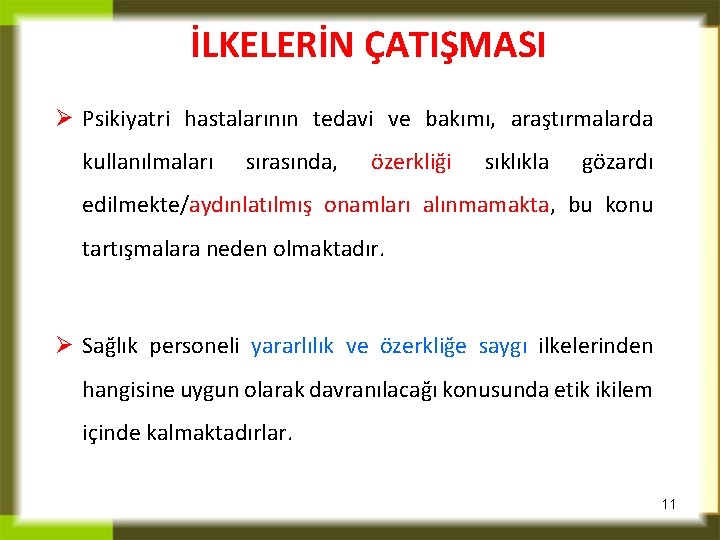 İLKELERİN ÇATIŞMASI

➢ Psikiyatri hastalarının tedavi ve bakımı, araştırmalarda kullanılmaları sırasında, özerkliği sıklıkla gözardı edilmekte/aydınlatılmış onamları alınmamakta, bu konu tartışmalara neden olmaktadır.

➢ Sağlık personeli yararlılık ve özerkliğe saygı ilkelerinden hangisine uygun olarak davranılacağı konusunda etik ikilem içinde kalmaktadırlar.

11